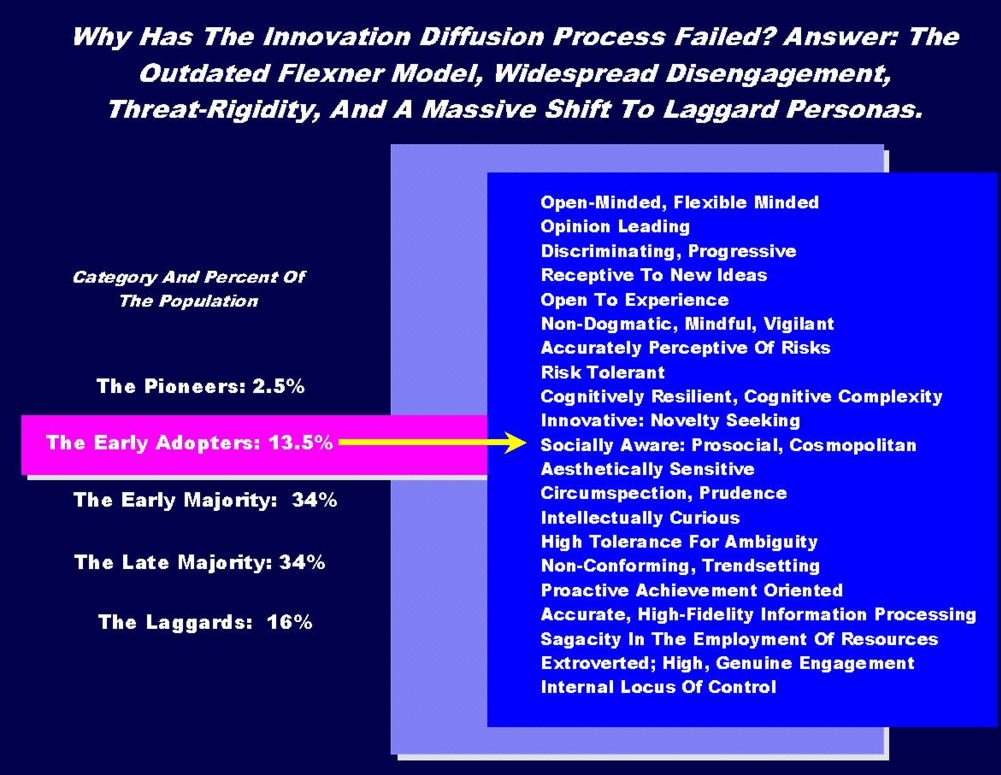 Why Has The Innovation Diffusion Process Failed? Answer: The Outdated Flexner Model, Widespread Disengagement, Threat-Rigidity, And A Massive Shift To Laggard Personas.

Category And Percent Of The Population

The Pioneers: 2.5%

The Early Adopters: 13.5%

The Early Majority: 34%

The Late Majority: 34%

The Laggards: 16%

Open-Minded, Flexible Minded
Opinion Leading
Discriminating, Progressive
Receptive To New Ideas
Open To Experience
Non-Dogmatic, Mindful, Vigilant
Accurately Perceptive Of Risks
Risk Tolerant
Cognitively Resilient, Cognitive Complexity
Innovative: Novelty Seeking
Socially Aware: Prosocial, Cosmopolitan
Aesthetically Sensitive
Circumspection, Prudence
Intellectually Curious
High Tolerance For Ambiguity
Non-Conforming, Trendsetting
Proactive Achievement Oriented
Accurate, High-Fidelity Information Processing
Sagacity In The Employment Of Resources
Extroverted; High, Genuine Engagement
Internal Locus Of Control